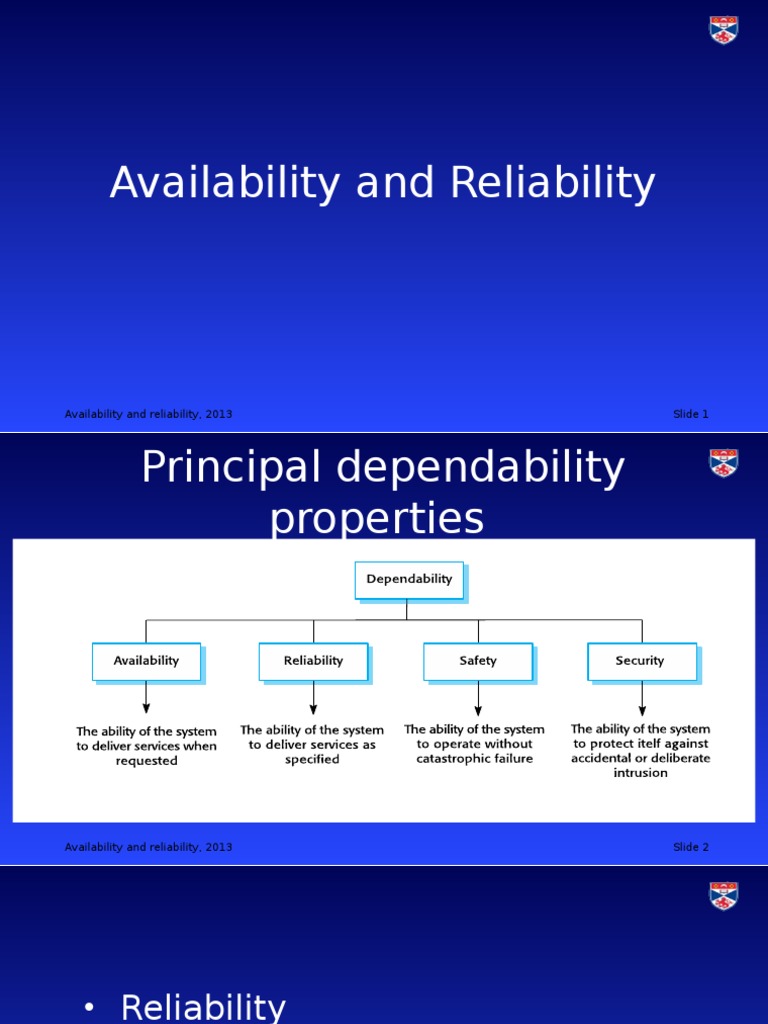 Availability and Reliability

Availability and reliability, 2013

Slide 1

Principal dependability properties

Dependability

Availability

Reliability

Safety

Security

The ability of the system to deliver services when requested

The ability of the system to deliver services as specified

The ability of the system to operate without catastrophic failure

The ability of the system to protect itelf against accidental or deliberate intrusion

Availability and reliability, 2013

Slide 2

• Reliability